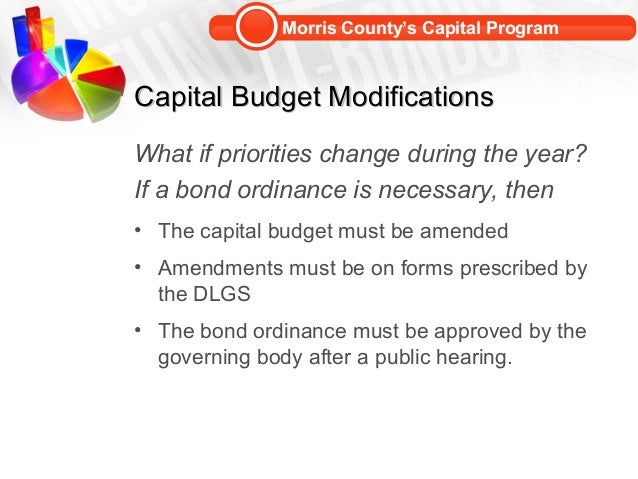 Morris County's Capital Program

Capital Budget Modifications

What if priorities change during the year?

If a bond ordinance is necessary, then

• The capital budget must be amended

• Amendments must be on forms prescribed by the DLGS

• The bond ordinance must be approved by the governing body after a public hearing.